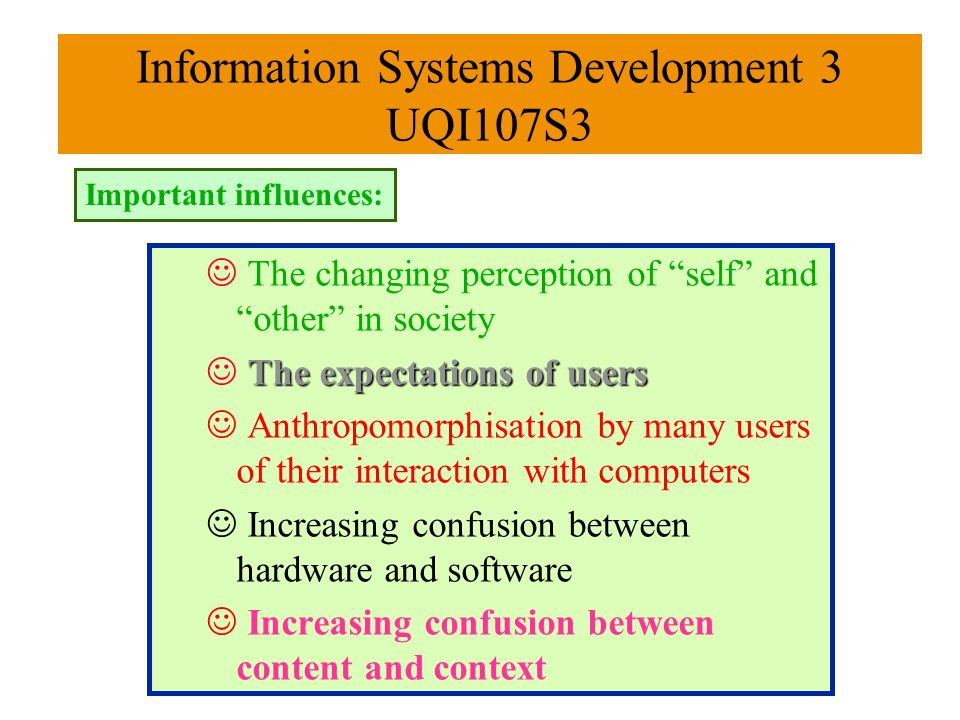 Information Systems Development 3
UQI107S3

Important influences:

☺ The changing perception of “self” and “other” in society

☺ The expectations of users

☺ Anthropomorphisation by many users of their interaction with computers

☺ Increasing confusion between hardware and software

☺ Increasing confusion between content and context